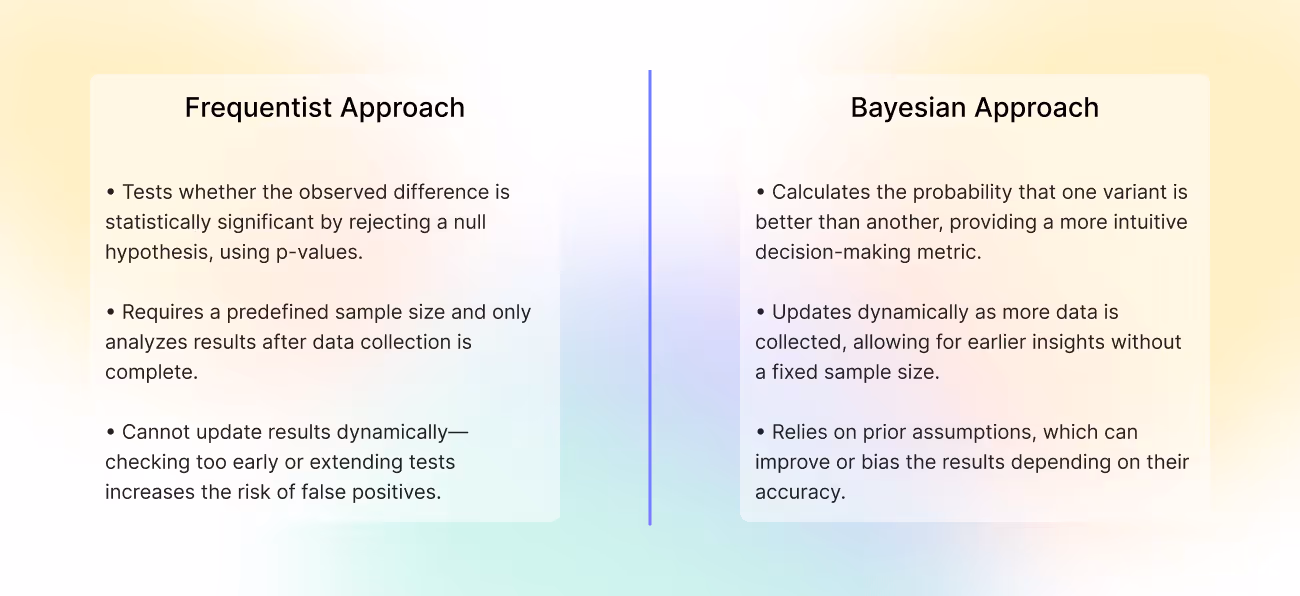 Frequentist Approach

• Tests whether the observed difference is statistically significant by rejecting a null hypothesis, using p-values.

• Requires a predefined sample size and only analyzes results after data collection is complete.

• Cannot update results dynamically—checking too early or extending tests increases the risk of false positives.

Bayesian Approach

• Calculates the probability that one variant is better than another, providing a more intuitive decision-making metric.

• Updates dynamically as more data is collected, allowing for earlier insights without a fixed sample size.

• Relies on prior assumptions, which can improve or bias the results depending on their accuracy.